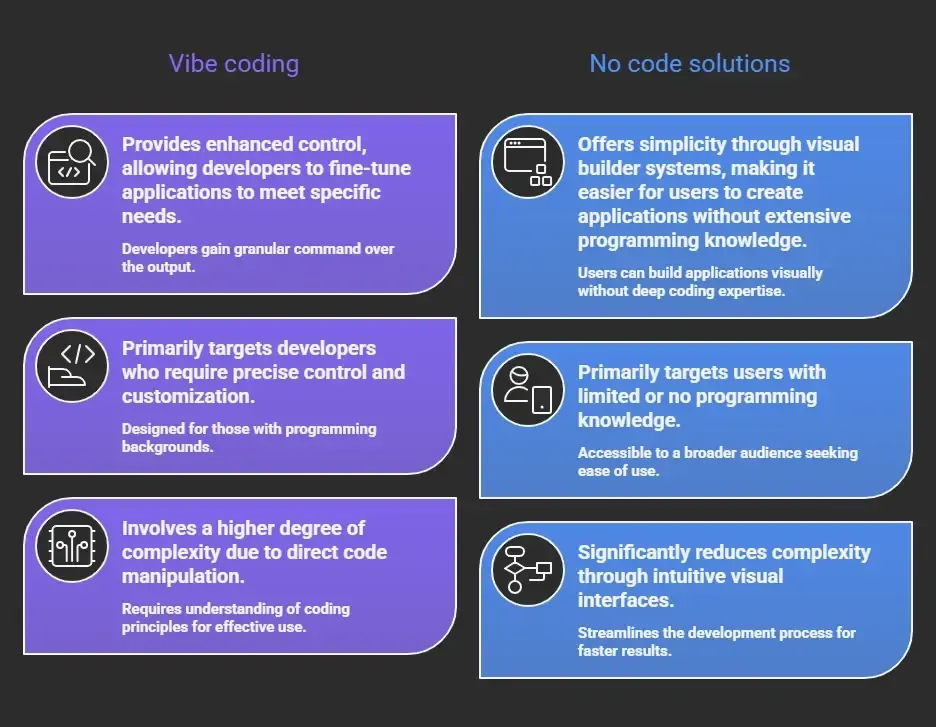 Vibe coding

Provides enhanced control, allowing developers to fine-tune applications to meet specific needs.

Developers gain granular command over the output.

Primarily targets developers who require precise control and customization.

Designed for those with programming backgrounds.

Involves a higher degree of complexity due to direct code manipulation.

Requires understanding of coding principles for effective use.

No code solutions

Offers simplicity through visual builder systems, making it easier for users to create applications without extensive programming knowledge.

Users can build applications visually without deep coding expertise.

Primarily targets users with limited or no programming knowledge.

Accessible to a broader audience seeking ease of use.

Significantly reduces complexity through intuitive visual interfaces.

Streamlines the development process for faster results.